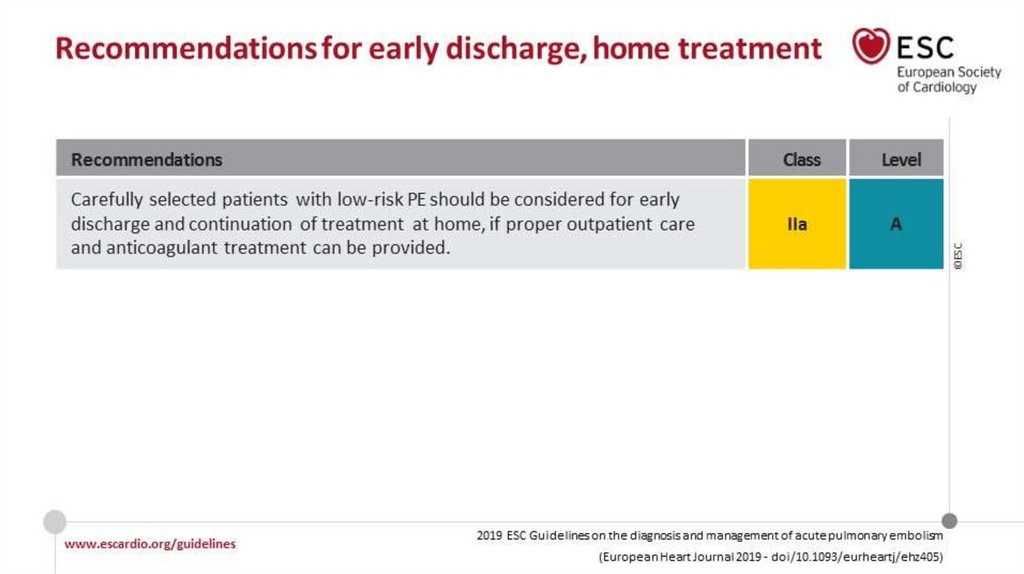 Recommendations for early discharge, home treatment

ESC
European Society
of Cardiology

| Recommendations | Class | Level |
|---|---|---|
| Carefully selected patients with low-risk PE should be considered for early discharge and continuation of treatment at home, if proper outpatient care and anticoagulant treatment can be provided. | IIa | A |

©ESC

www.escardio.org/guidelines

2019 ESC Guidelines on the diagnosis and management of acute pulmonary embolism
(European Heart Journal 2019 - doi/10.1093/eurheartj/ehz405)